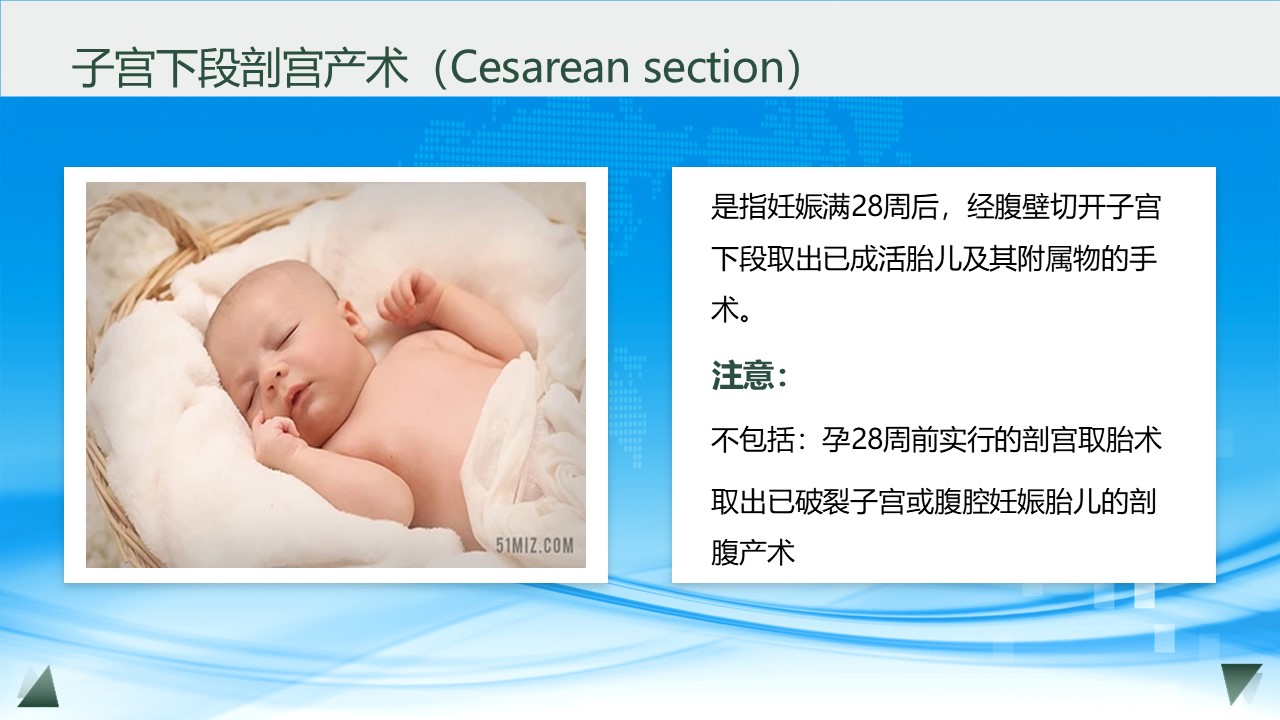 子宫下段剖宫产术（Cesarean section）

51MIZ.COM

是指妊娠满28周后，经腹壁切开子宫下段取出已成活胎儿及其附属物的手术。

注意：

不包括：孕28周前实行的剖宫取胎术

取出已破裂子宫或腹腔妊娠胎儿的剖腹产术